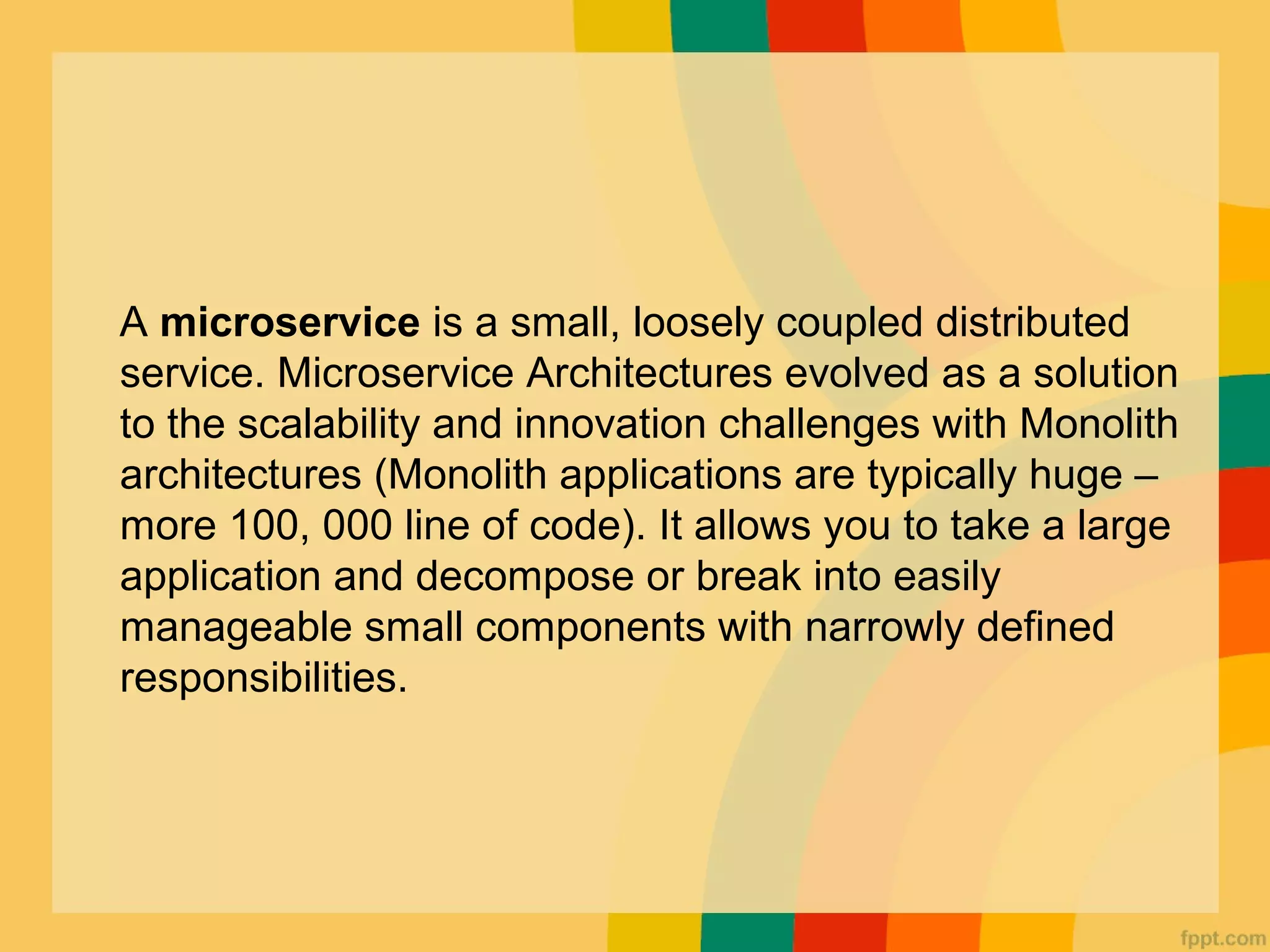 A microservice is a small, loosely coupled distributed service. Microservice Architectures evolved as a solution to the scalability and innovation challenges with Monolith architectures (Monolith applications are typically huge – more 100, 000 line of code). It allows you to take a large application and decompose or break into easily manageable small components with narrowly defined responsibilities.

fppt.com